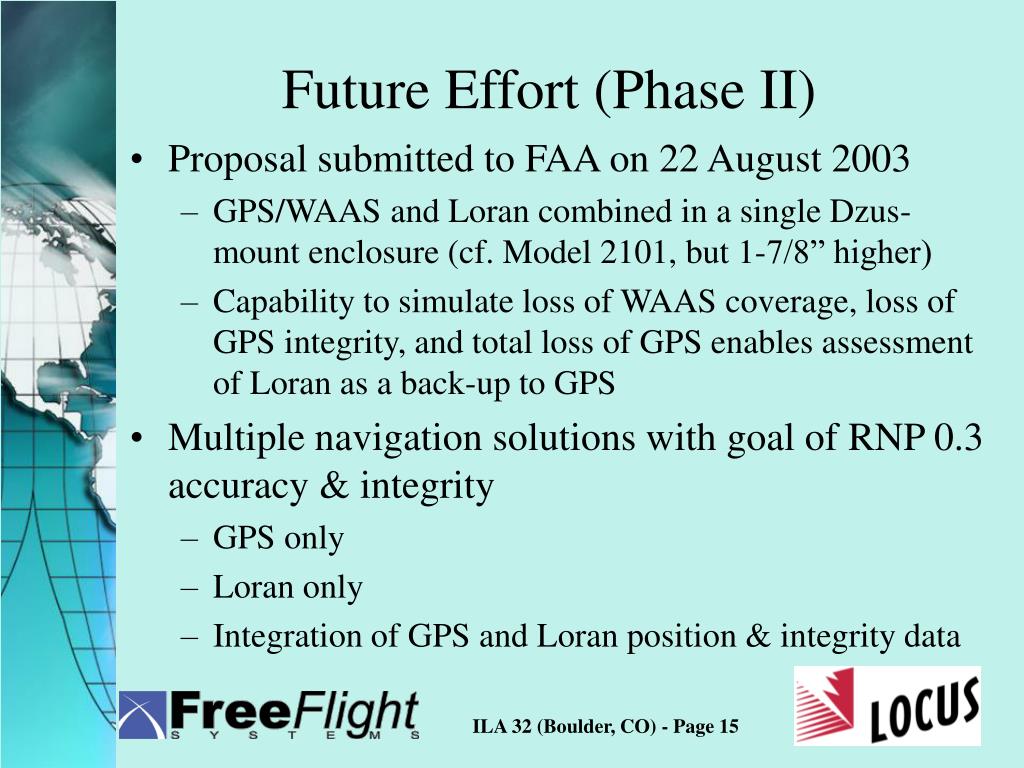 Future Effort (Phase II)

• Proposal submitted to FAA on 22 August 2003
– GPS/WAAS and Loran combined in a single Dzus-mount enclosure (cf. Model 2101, but 1-7/8” higher)
– Capability to simulate loss of WAAS coverage, loss of GPS integrity, and total loss of GPS enables assessment of Loran as a back-up to GPS
• Multiple navigation solutions with goal of RNP 0.3 accuracy & integrity
– GPS only
– Loran only
– Integration of GPS and Loran position & integrity data

FreeFlight SYSTEMS

ILA 32 (Boulder, CO) - Page 15

LOCUS